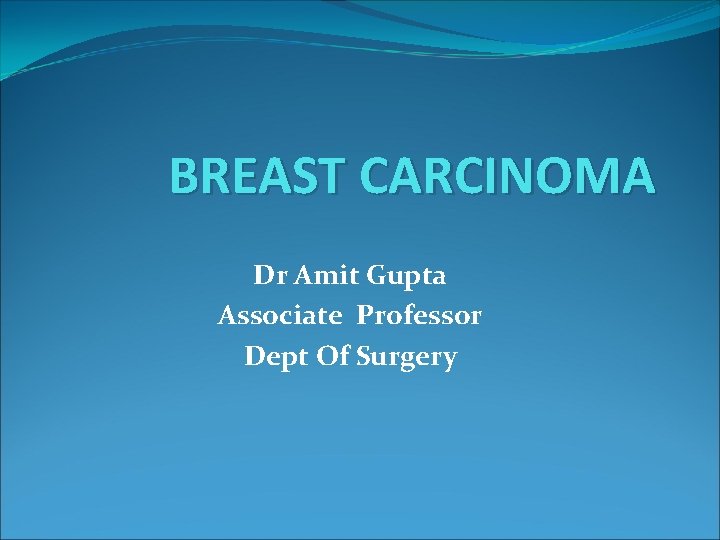 BREAST CARCINOMA

Dr Amit Gupta
Associate Professor
Dept Of Surgery